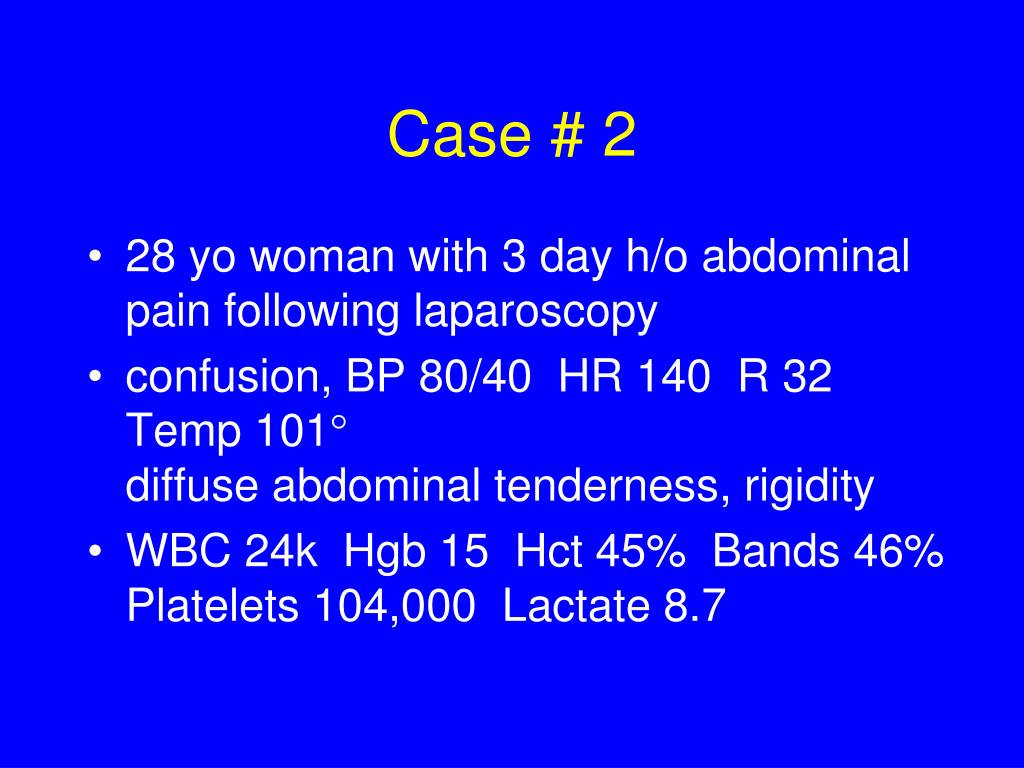 Case # 2

• 28 yo woman with 3 day h/o abdominal pain following laparoscopy

• confusion, BP 80/40 HR 140 R 32 Temp 101°
diffuse abdominal tenderness, rigidity

• WBC 24k Hgb 15 Hct 45% Bands 46% Platelets 104,000 Lactate 8.7